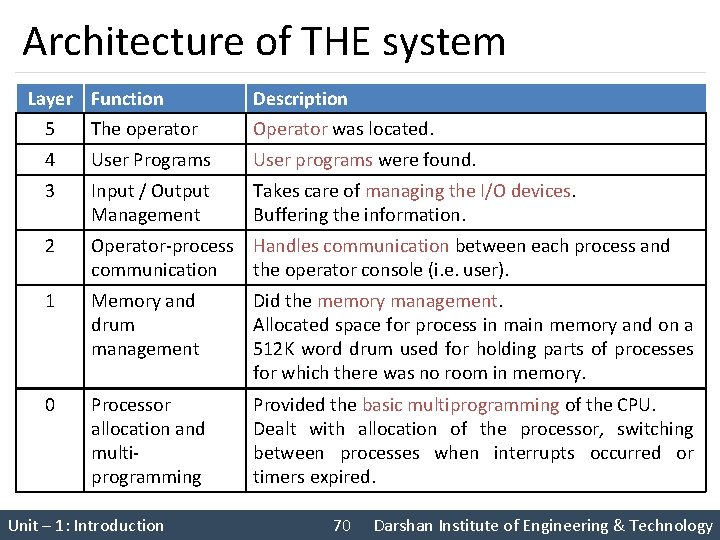 Architecture of THE system

| Layer | Function | Description |
|---|---|---|
| 5 | The operator | Operator was located. |
| 4 | User Programs | User programs were found. |
| 3 | Input / Output Management | Takes care of managing the I/O devices. Buffering the information. |
| 2 | Operator-process communication | Handles communication between each process and the operator console (i.e. user). |
| 1 | Memory and drum management | Did the memory management. Allocated space for process in main memory and on a 512K word drum used for holding parts of processes for which there was no room in memory. |
| 0 | Processor allocation and multi-programming | Provided the basic multiprogramming of the CPU. Dealt with allocation of the processor, switching between processes when interrupts occurred or timers expired. |

Unit – 1: Introduction 70 Darshan Institute of Engineering & Technology